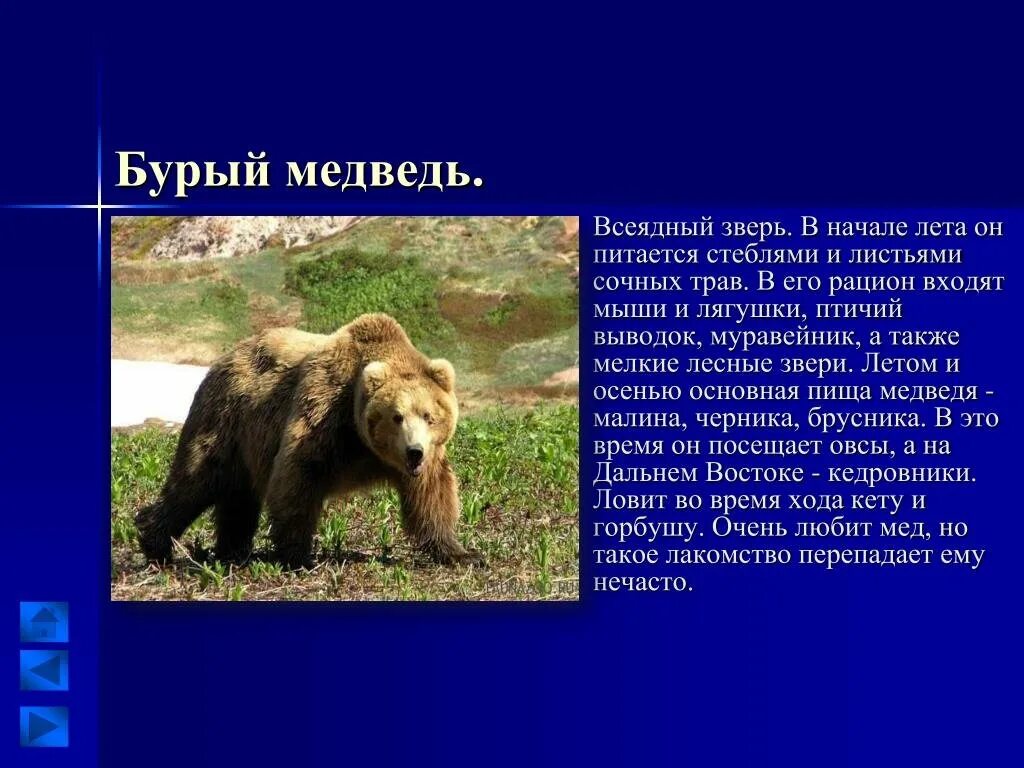 Бурый медведь.

Всеядный зверь. В начале лета он питается стеблями и листьями сочных трав. В его рацион входят мыши и лягушки, птичий выводок, муравейник, а также мелкие лесные звери. Летом и осенью основная пища медведя - малина, черника, брусника. В это время он посещает овсы, а на Дальнем Востоке - кедровники. Ловит во время хода кету и горбушу. Очень любит мед, но такое лакомство перепадает ему нечасто.